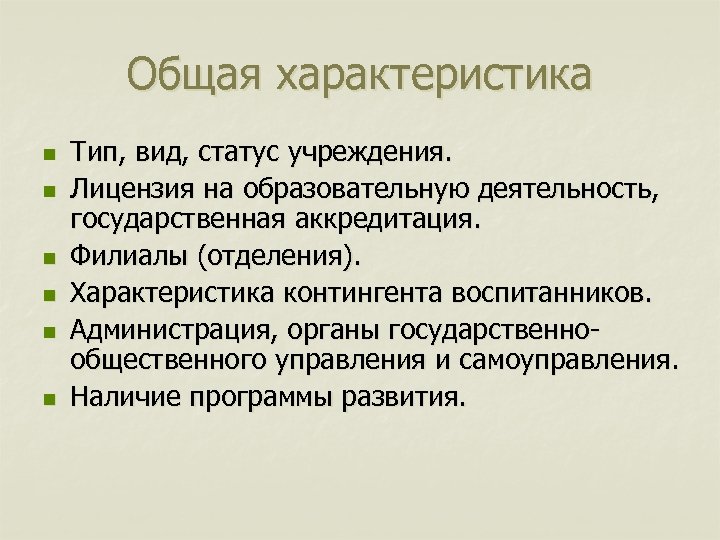 Общая характеристика

- Тип, вид, статус учреждения.
- Лицензия на образовательную деятельность, государственная аккредитация.
- Филиалы (отделения).
- Характеристика контингента воспитанников.
- Администрация, органы государственно-общественного управления и самоуправления.
- Наличие программы развития.